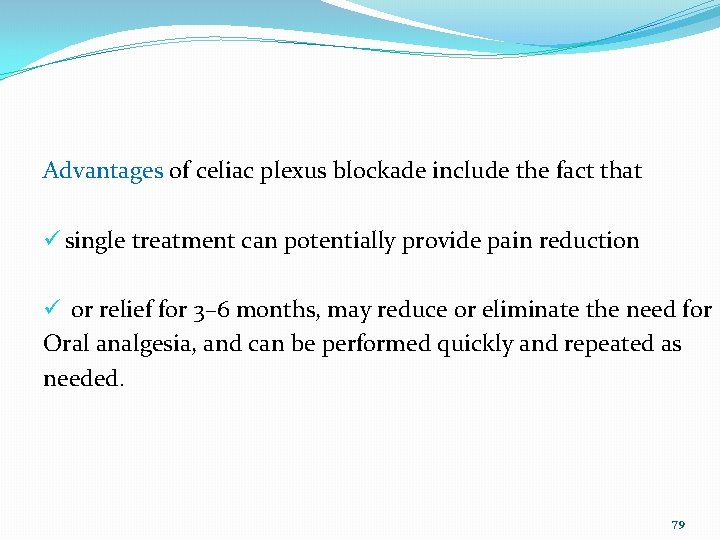 Advantages of celiac plexus blockade include the fact that

✓ single treatment can potentially provide pain reduction

✓ or relief for 3–6 months, may reduce or eliminate the need for Oral analgesia, and can be performed quickly and repeated as needed.

79